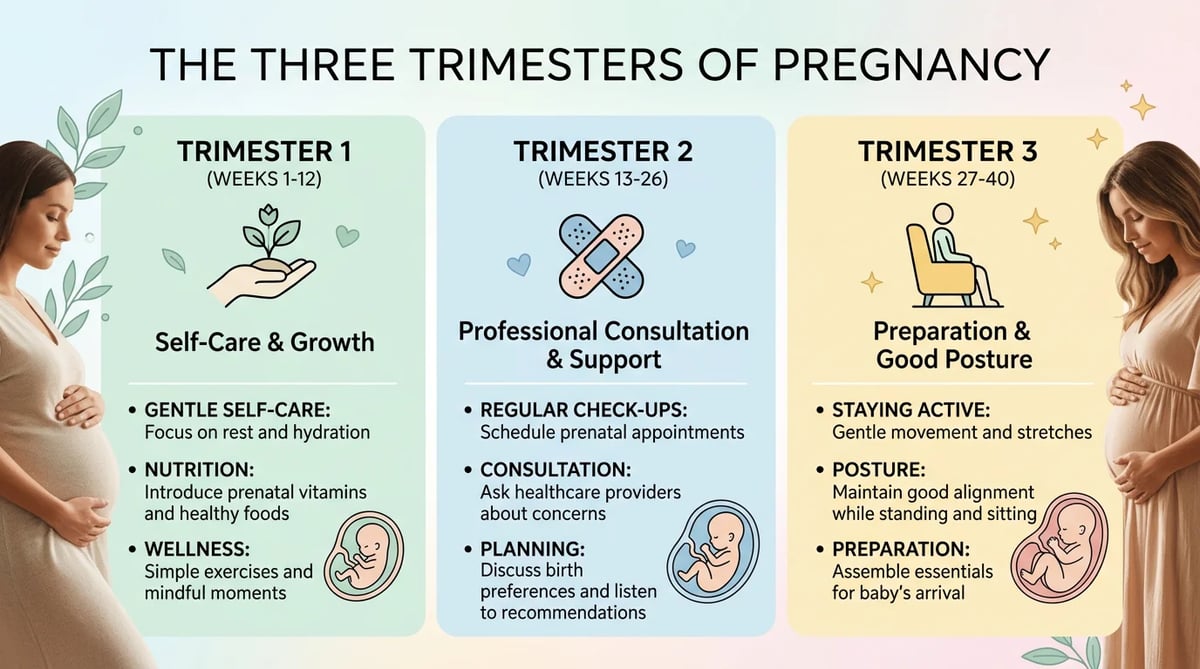 THE THREE TRIMESTERS OF PREGNANCY

TRIMESTER 1
(WEEKS 1-12)

Self-Care & Growth

• GENTLE SELF-CARE: Focus on rest and hydration
• NUTRITION: Introduce prenatal vitamins and healthy foods
• WELLNESS: Simple exercises and mindful moments

TRIMESTER 2
(WEEKS 13-26)

Professional Consultation & Support

• REGULAR CHECK-UPS: Schedule prenatal appointments
• CONSULTATION: Ask healthcare providers about concerns
• PLANNING: Discuss birth preferences and listen to recommendations

TRIMESTER 3
(WEEKS 27-40)

Preparation & Good Posture

• STAYING ACTIVE: Gentle movement and stretches
• POSTURE: Maintain good alignment while standing and sitting
• PREPARATION: Assemble essentials for baby's arrival